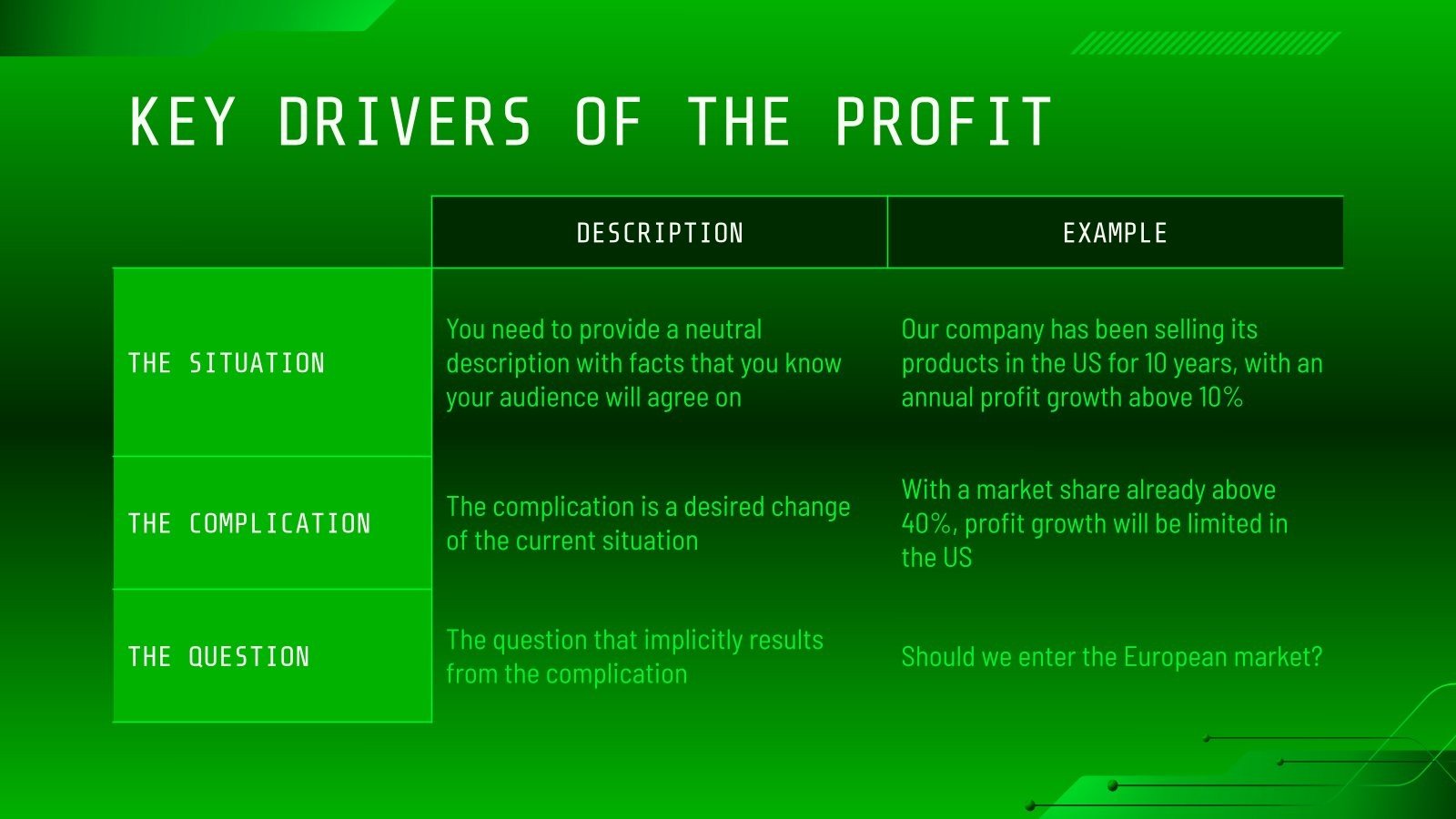 KEY DRIVERS OF THE PROFIT

| | DESCRIPTION | EXAMPLE |
|---|---|---|
| THE SITUATION | You need to provide a neutral description with facts that you know your audience will agree on | Our company has been selling its products in the US for 10 years, with an annual profit growth above 10% |
| THE COMPLICATION | The complication is a desired change of the current situation | With a market share already above 40%, profit growth will be limited in the US |
| THE QUESTION | The question that implicitly results from the complication | Should we enter the European market? |